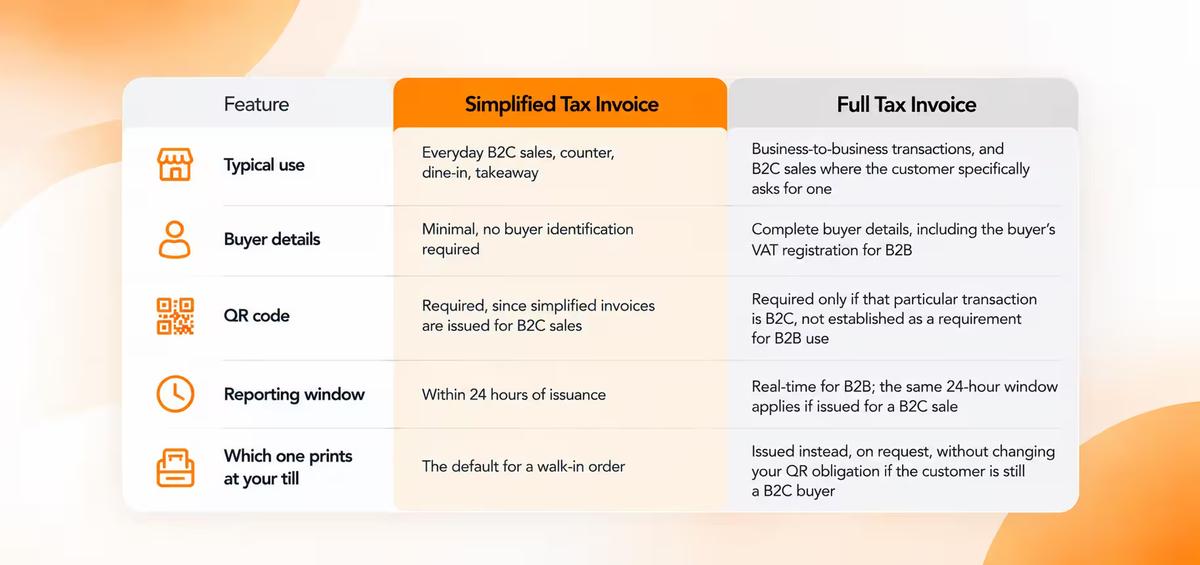 | Feature | Simplified Tax Invoice | Full Tax Invoice |
|---|---|---|
| Typical use | Everyday B2C sales, counter, dine-in, takeaway | Business-to-business transactions, and B2C sales where the customer specifically asks for one |
| Buyer details | Minimal, no buyer identification required | Complete buyer details, including the buyer's VAT registration for B2B |
| QR code | Required, since simplified invoices are issued for B2C sales | Required only if that particular transaction is B2C, not established as a requirement for B2B use |
| Reporting window | Within 24 hours of issuance | Real-time for B2B; the same 24-hour window applies if issued for a B2C sale |
| Which one prints at your till | The default for a walk-in order | Issued instead, on request, without changing your QR obligation if the customer is still a B2C buyer |